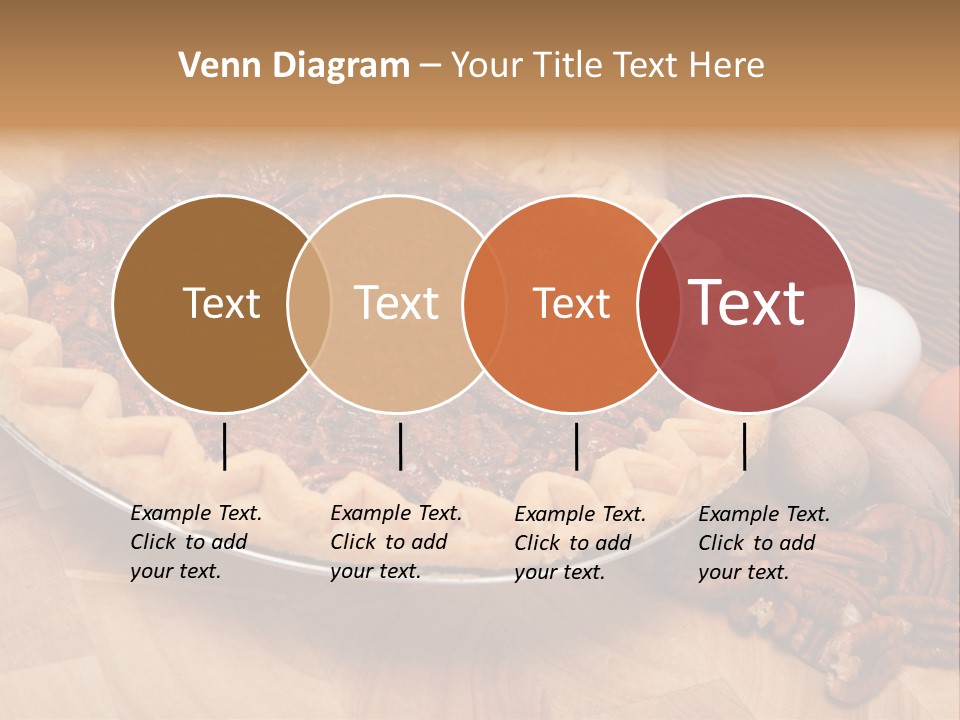 Venn Diagram – Your Title Text Here

Text

Text

Text

Text

Example Text. Click to add your text.

Example Text. Click to add your text.

Example Text. Click to add your text.

Example Text. Click to add your text.